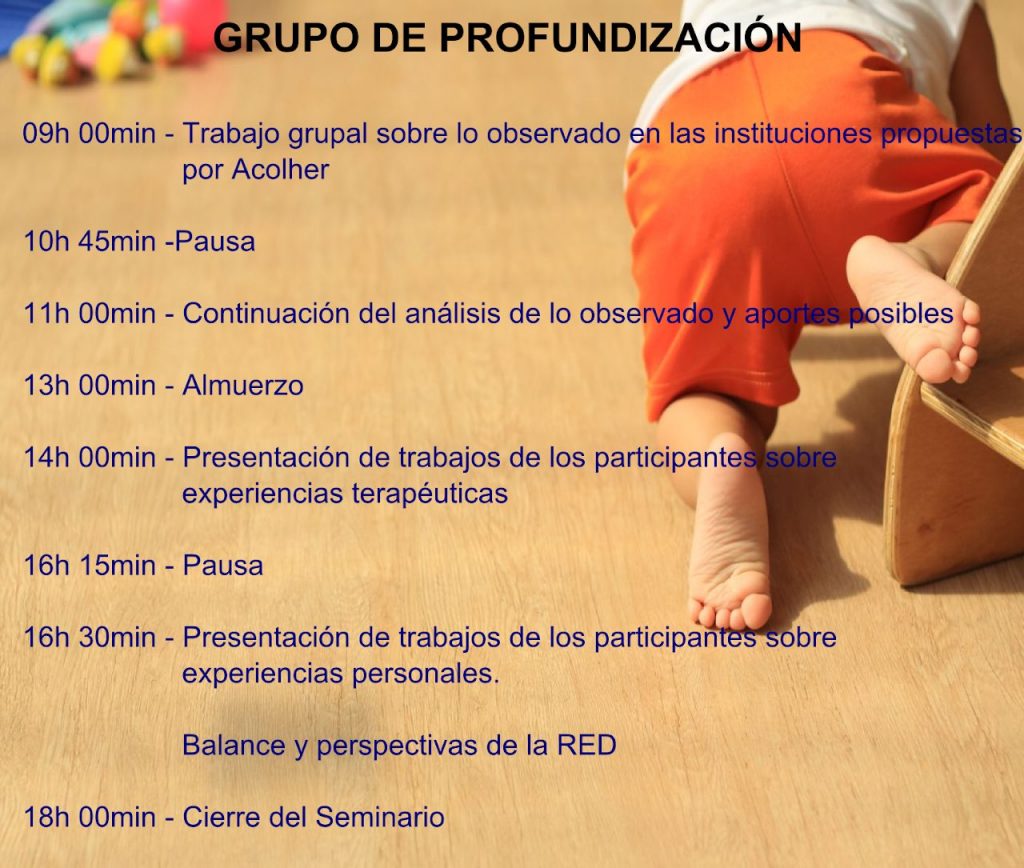 GRUPO DE PROFUNDIZACIÓN

09h 00min - Trabajo grupal sobre lo observado en las instituciones propuestas por Acolher

10h 45min -Pausa

11h 00min - Continuación del análisis de lo observado y aportes posibles

13h 00min - Almuerzo

14h 00min - Presentación de trabajos de los participantes sobre experiencias terapéuticas

16h 15min - Pausa

16h 30min - Presentación de trabajos de los participantes sobre experiencias personales.

Balance y perspectivas de la RED

18h 00min - Cierre del Seminario